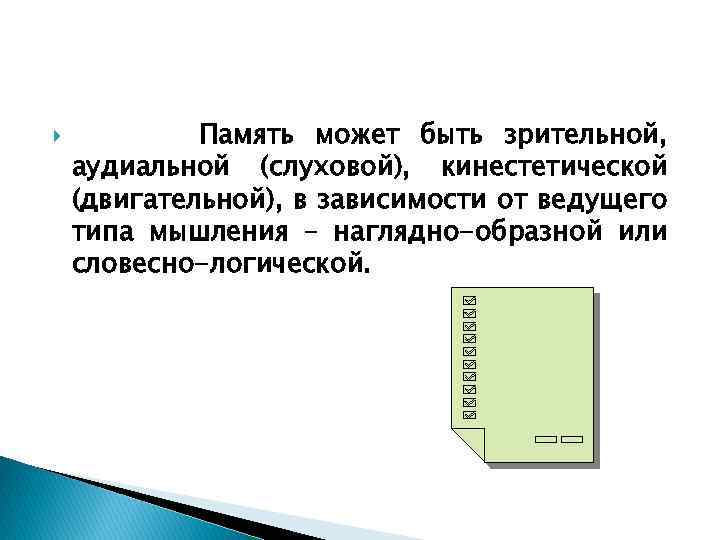 Память может быть зрительной, аудиальной (слуховой), кинестетической (двигательной), в зависимости от ведущего типа мышления – наглядно-образной или словесно-логической.